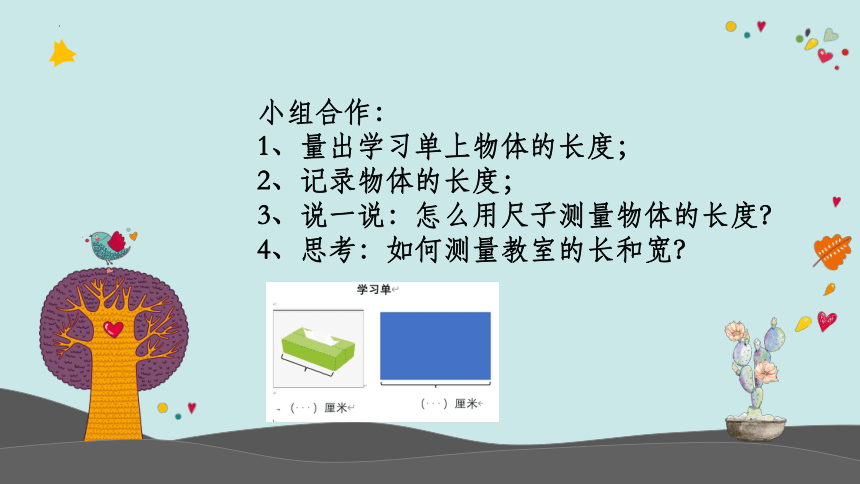 小组合作：
1、量出学习单上物体的长度；
2、记录物体的长度；
3、说一说：怎么用尺子测量物体的长度？
4、思考：如何测量教室的长和宽？

学习单

（···）厘米

（···）厘米